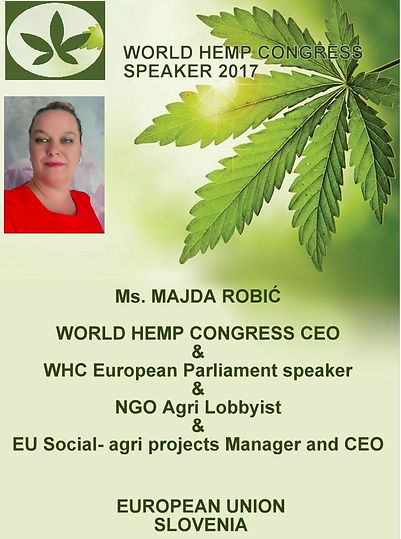 WORLD HEMP CONGRESS
SPEAKER 2017

Ms. MAJDA ROBIĆ

WORLD HEMP CONGRESS CEO
&
WHC European Parliament speaker
&
NGO Agri Lobbyist
&
EU Social- agri projects Manager and CEO

EUROPEAN UNION
SLOVENIA